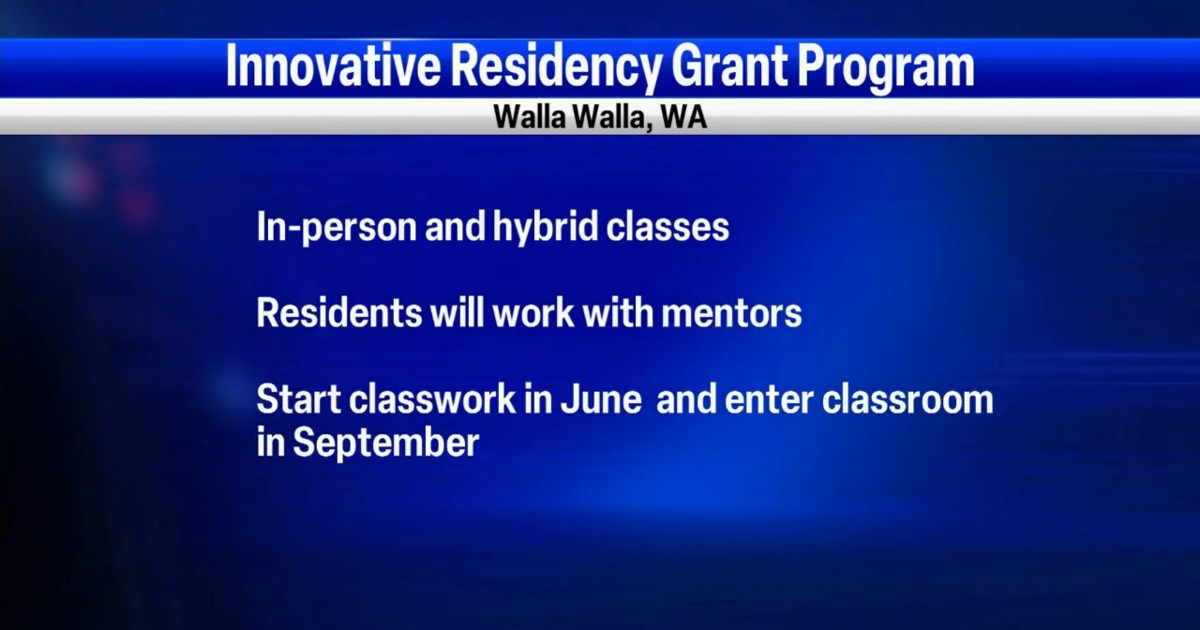 Innovative Residency Grant Program

Walla Walla, WA

In-person and hybrid classes

Residents will work with mentors

Start classwork in June and enter classroom in September